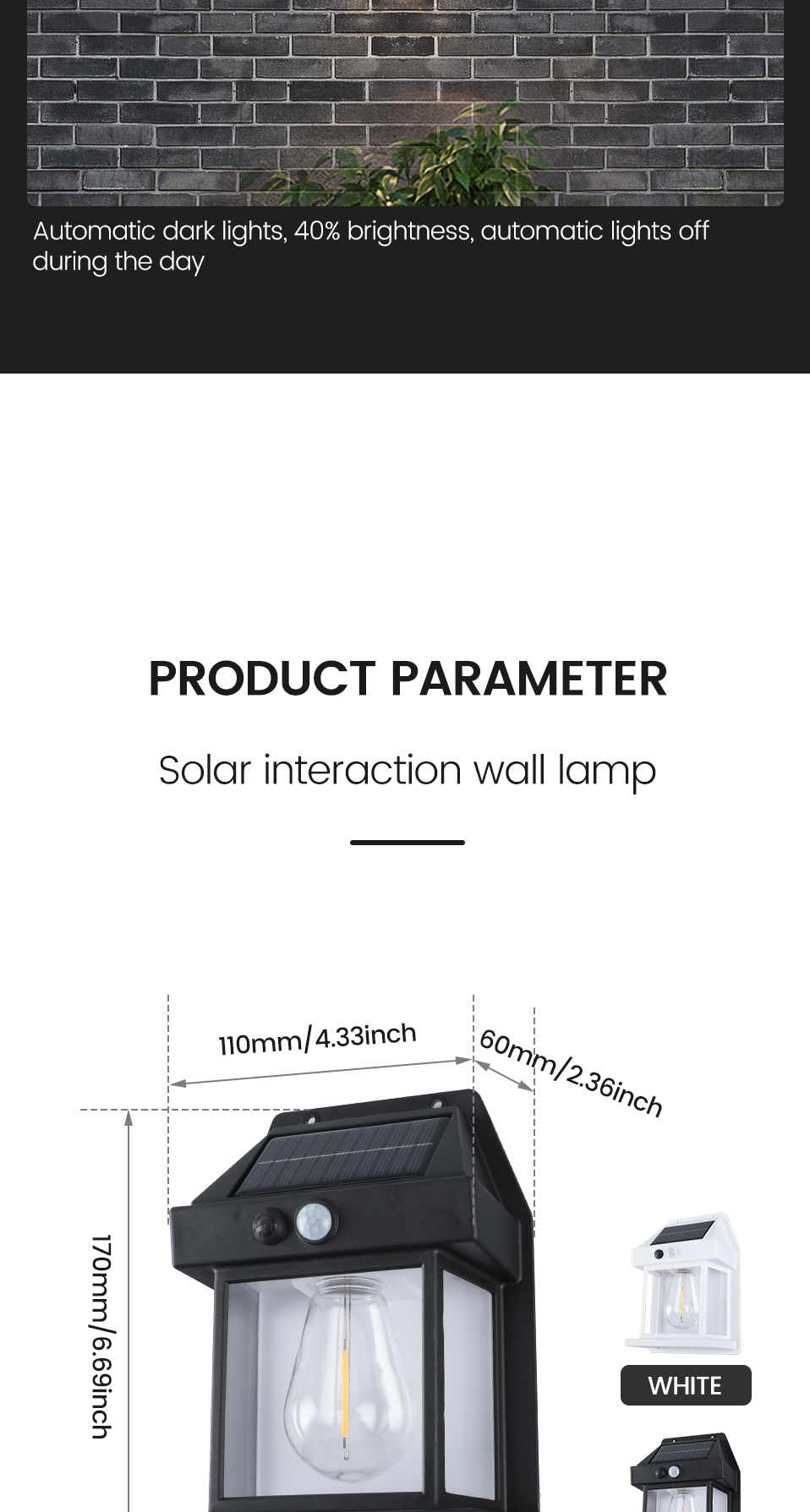 Automatic dark lights, 40% brightness, automatic lights off during the day

PRODUCT PARAMETER

Solar interaction wall lamp

110mm/4.33inch

60mm/2.36inch

170mm/6.69inch

WHITE